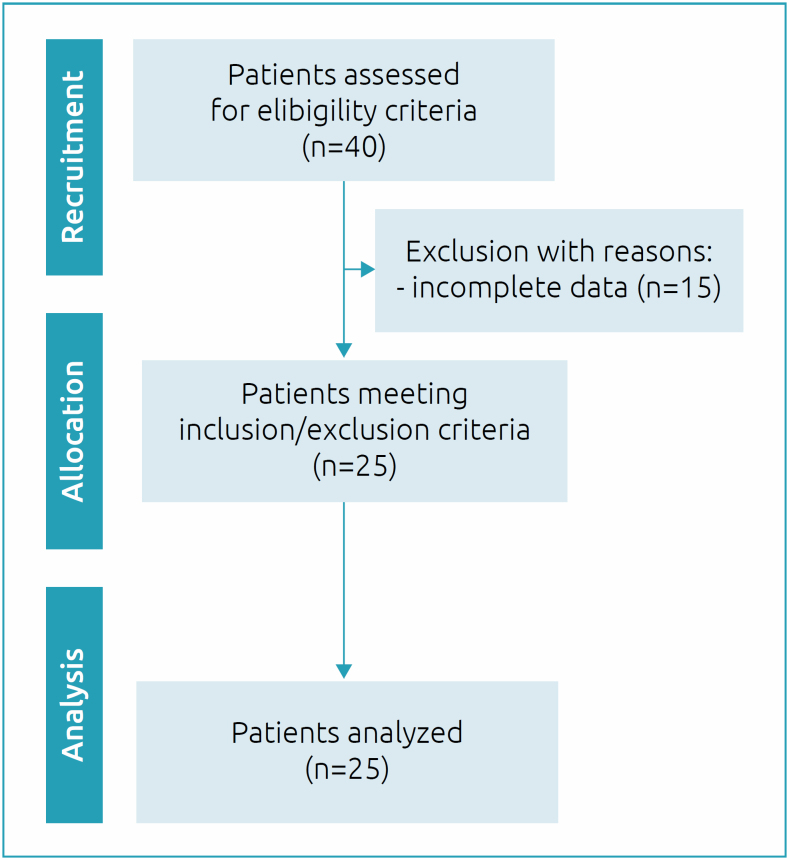 Recruitment

Patients assessed for elibigility criteria (n=40)

Exclusion with reasons:
- incomplete data (n=15)

Allocation

Patients meeting inclusion/exclusion criteria (n=25)

Analysis

Patients analyzed (n=25)